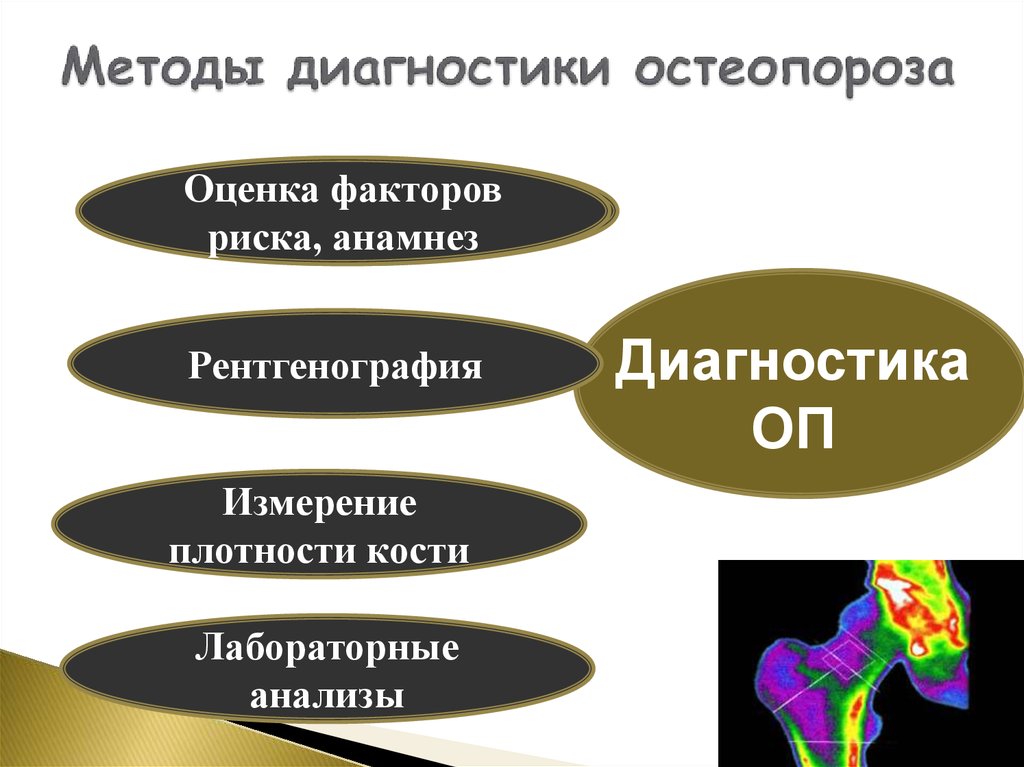 Методы диагностики остеопороза

Оценка факторов риска, анамнез

Рентгенография

Измерение плотности кости

Лабораторные анализы

Диагностика ОП